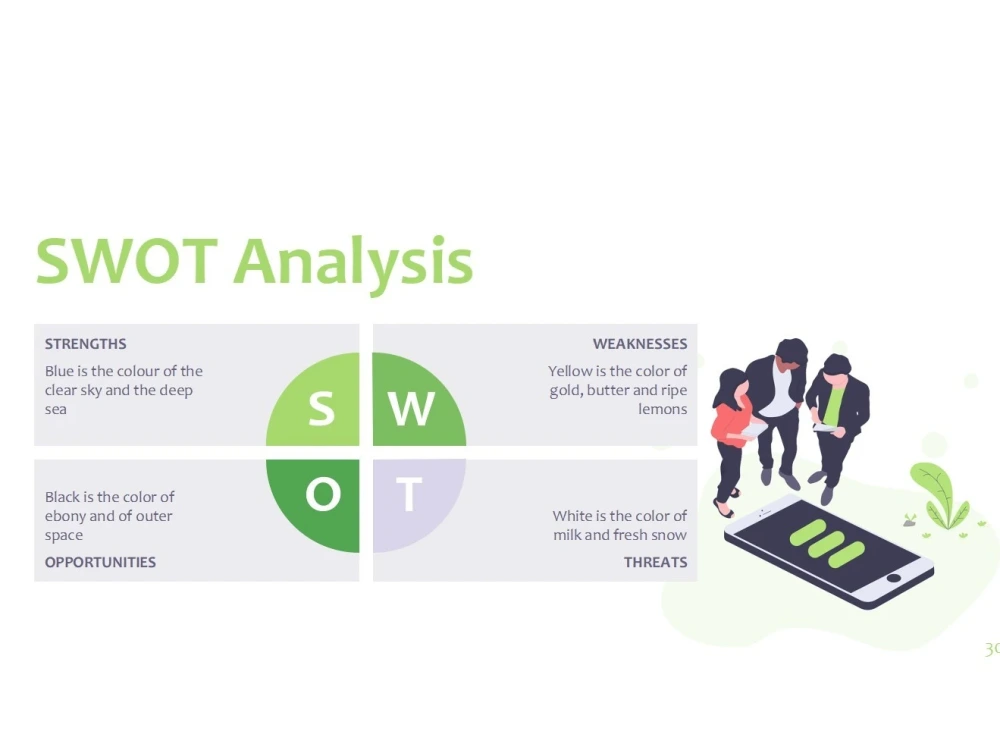 SWOT Analysis

STRENGTHS

Blue is the colour of the clear sky and the deep sea

WEAKNESSES

Yellow is the color of gold, butter and ripe lemons

S

W

O

T

Black is the color of ebony and of outer space

OPPORTUNITIES

White is the color of milk and fresh snow

THREATS

30